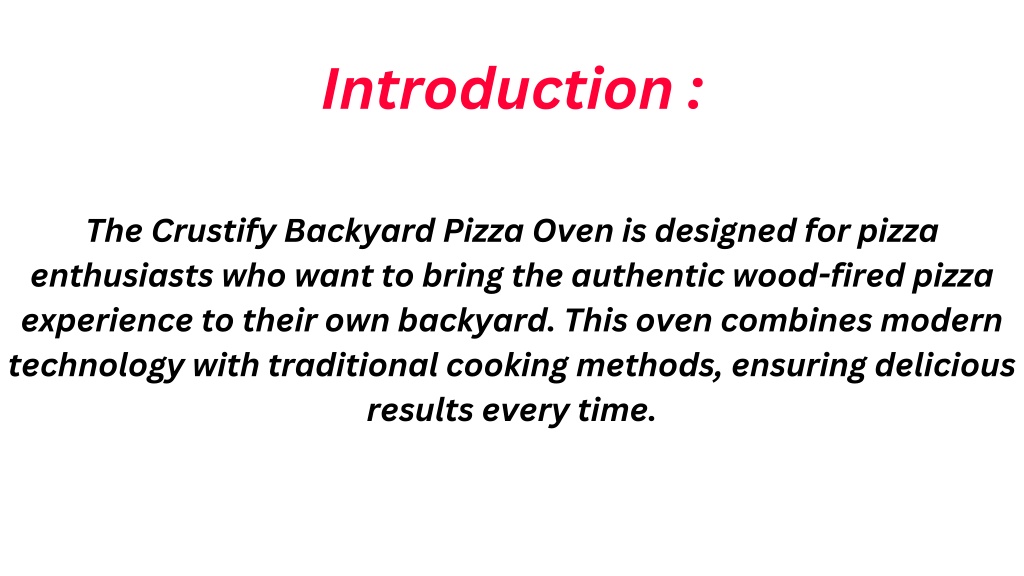 Introduction :

The Crustify Backyard Pizza Oven is designed for pizza enthusiasts who want to bring the authentic wood-fired pizza experience to their own backyard. This oven combines modern technology with traditional cooking methods, ensuring delicious results every time.